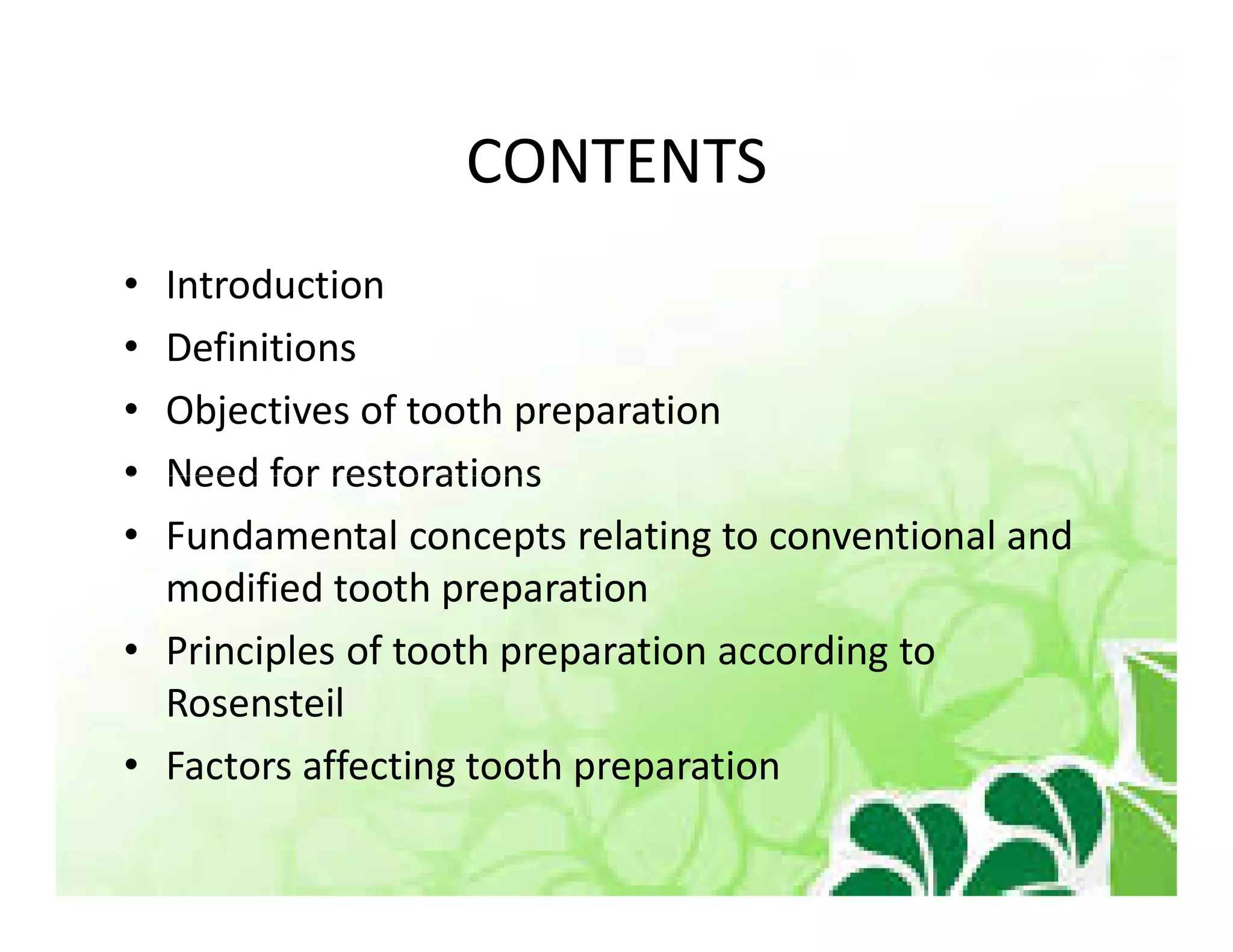 CONTENTS

• Introduction
• Definitions
• Objectives of tooth preparation
• Need for restorations
• Fundamental concepts relating to conventional and modified tooth preparation
• Principles of tooth preparation according to Rosensteil
• Factors affecting tooth preparation